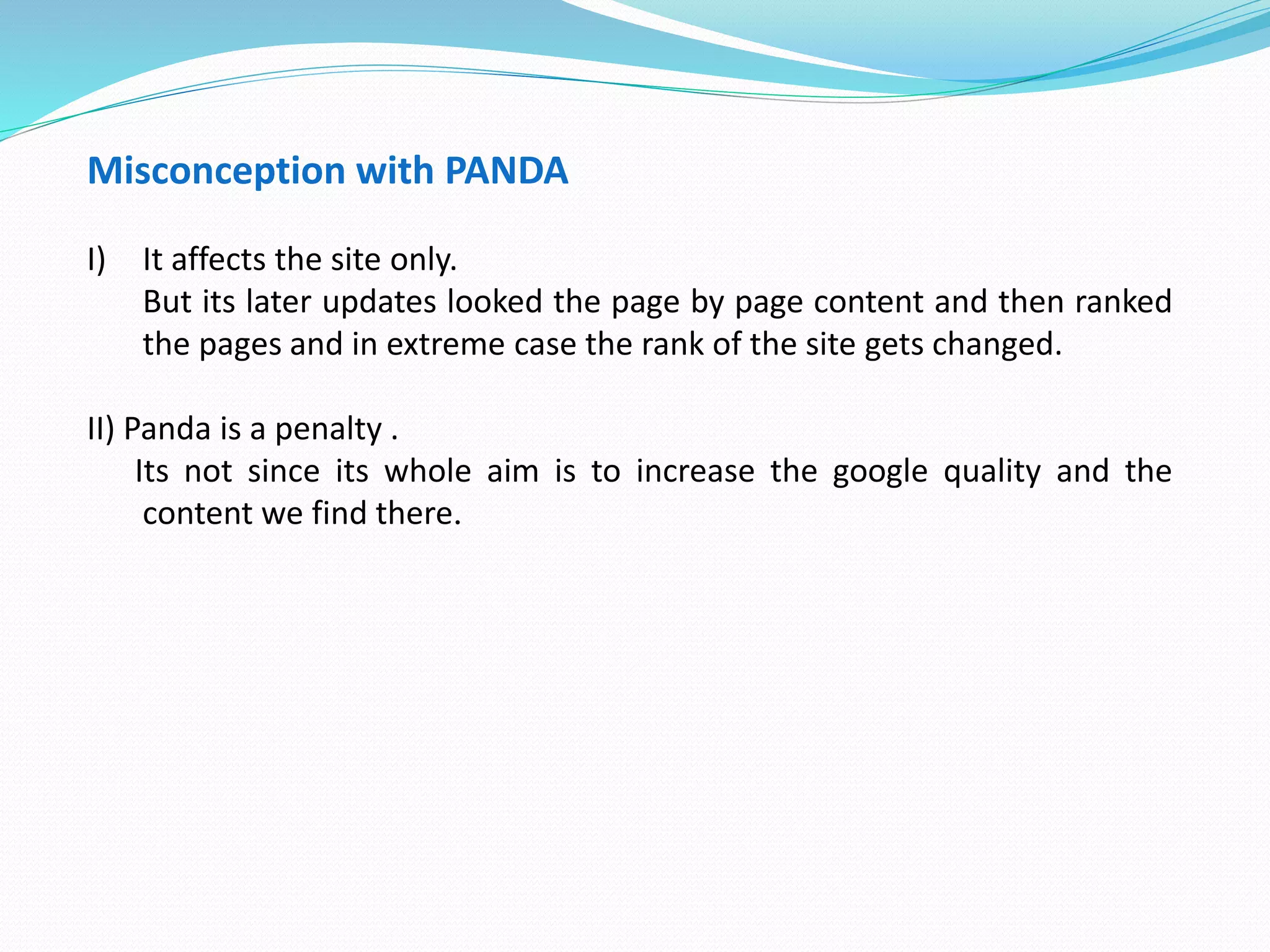 Misconception with PANDA

I) It affects the site only.
But its later updates looked the page by page content and then ranked the pages and in extreme case the rank of the site gets changed.

II) Panda is a penalty .
Its not since its whole aim is to increase the google quality and the content we find there.